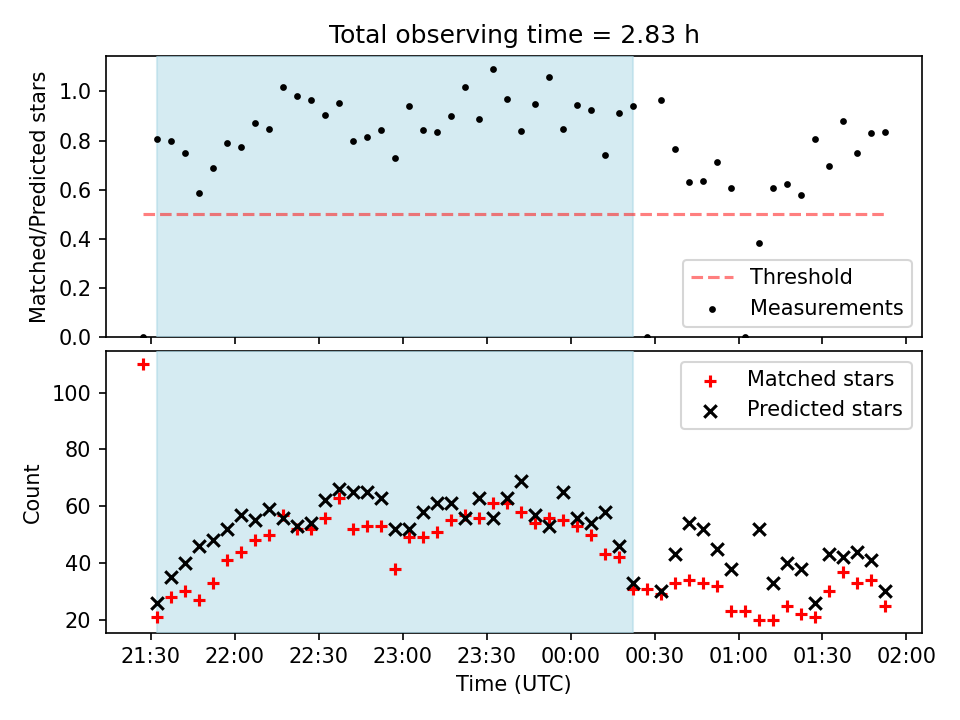 Total observing time = 2.83 h

Matched/Predicted stars

1.0
0.8
0.6
0.4
0.2
0.0

Threshold
Measurements

Count

100
80
60
40
20

Matched stars
Predicted stars

21:30 22:00 22:30 23:00 23:30 00:00 00:30 01:00 01:30 02:00

Time (UTC)